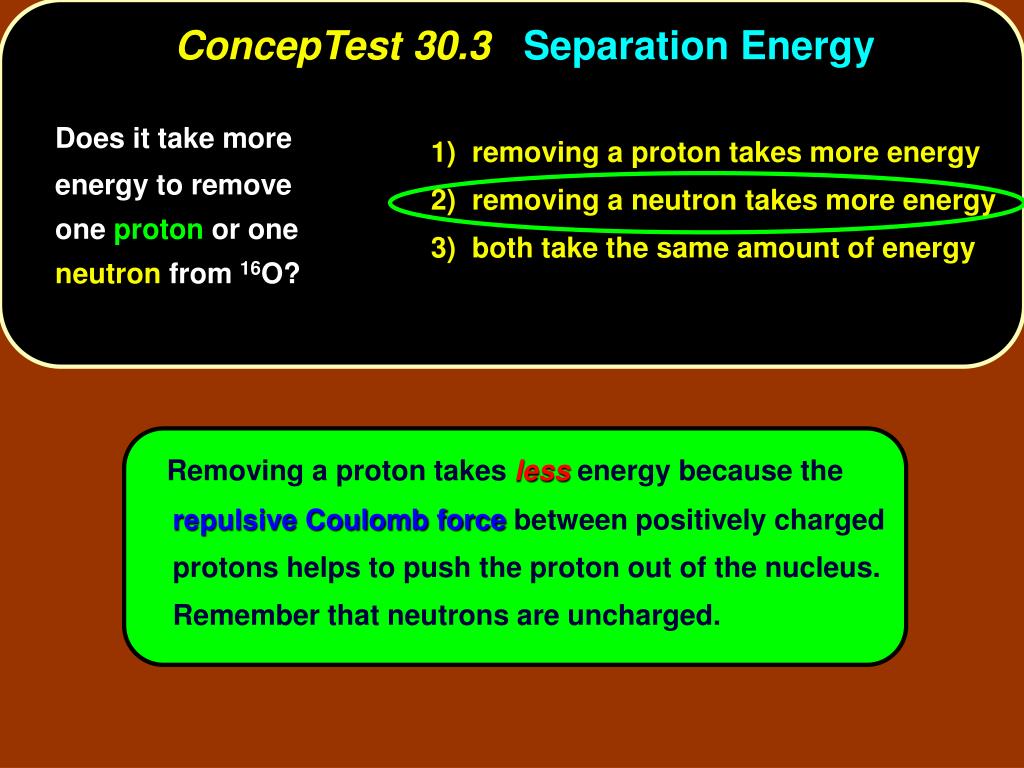 ConcepTest 30.3 Separation Energy

Does it take more energy to remove one proton or one neutron from $^{16}O$?

1) removing a proton takes more energy
2) removing a neutron takes more energy
3) both take the same amount of energy

Removing a proton takes less energy because the repulsive Coulomb force between positively charged protons helps to push the proton out of the nucleus. Remember that neutrons are uncharged.